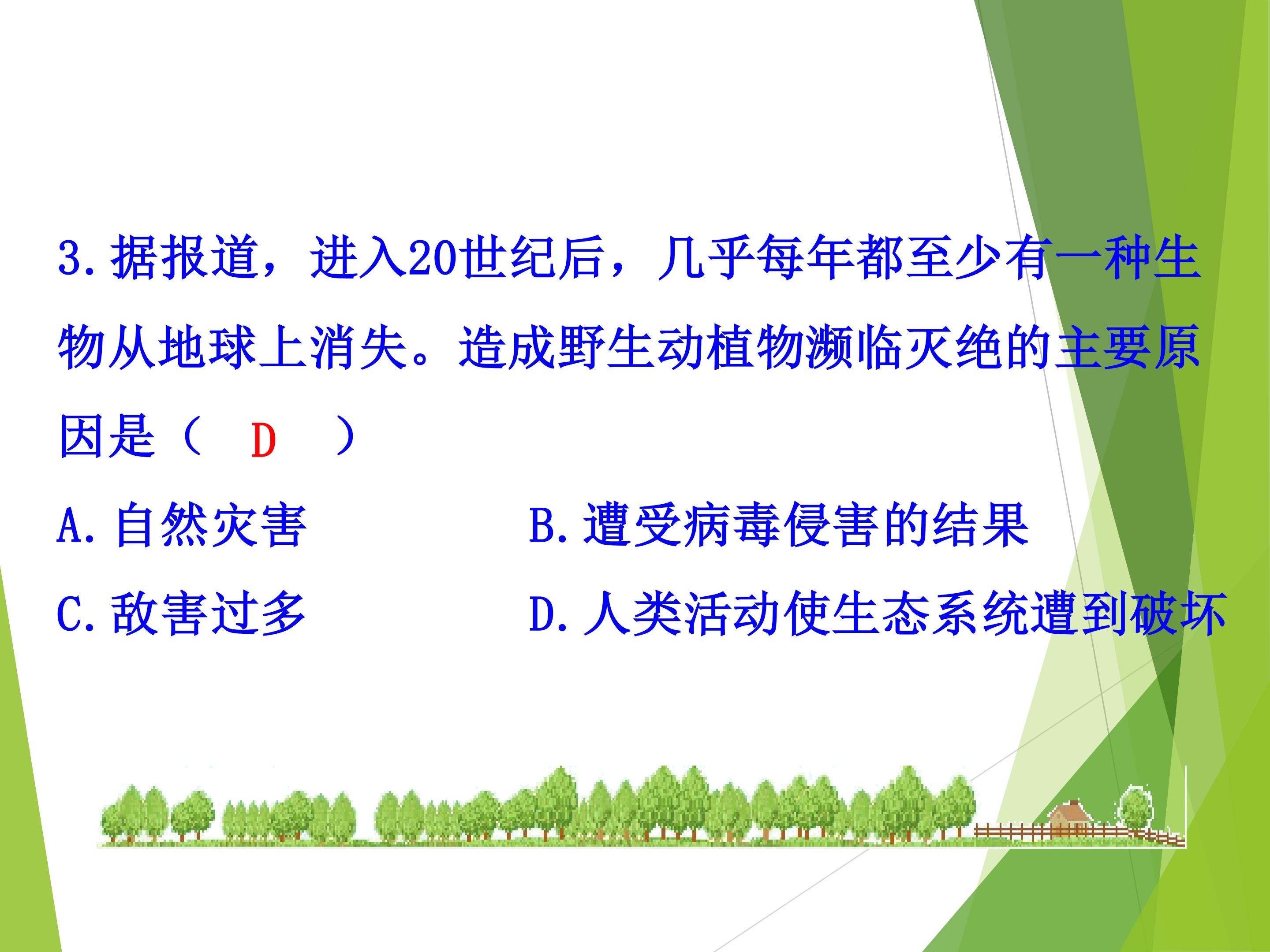 3.据报道，进入20世纪后，几乎每年都至少有一种生物从地球上消失。造成野生动植物濒临灭绝的主要原因是（　D　）

A.自然灾害
B.遭受病毒侵害的结果
C.敌害过多
D.人类活动使生态系统遭到破坏